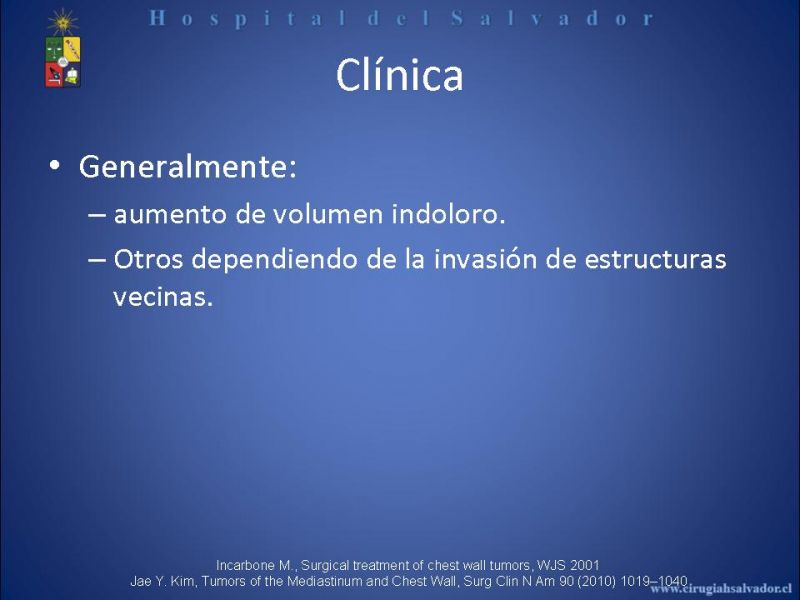 Hospital del Salvador

Clínica

• Generalmente:
– aumento de volumen indoloro.
– Otros dependiendo de la invasión de estructuras vecinas.

Incarbone M., Surgical treatment of chest wall tumors, WJS 2001
Jae Y. Kim, Tumors of the Mediastinum and Chest Wall, Surg Clin N Am 90 (2010) 1019–1040

www.cirugiahsalvador.cl